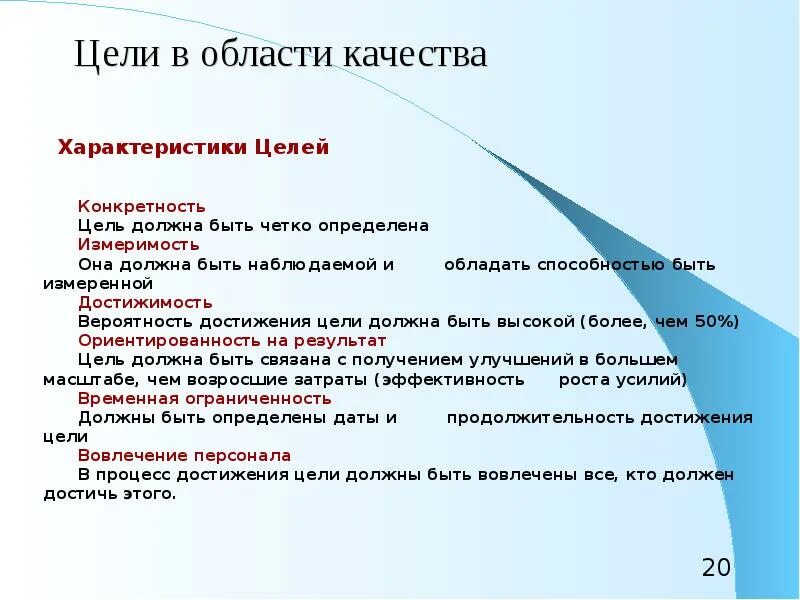 Цели в области качества

Характеристики Целей

Конкретность
Цель должна быть четко определена
Измеримость
Она должна быть наблюдаемой и обладать способностью быть измеренной
Достижимость
Вероятность достижения цели должна быть высокой (более, чем 50%)
Ориентированность на результат
Цель должна быть связана с получением улучшений в большем масштабе, чем возросшие затраты (эффективность роста усилий)
Временная ограниченность
Должны быть определены даты и продолжительность достижения цели
Вовлечение персонала
В процесс достижения цели должны быть вовлечены все, кто должен достичь этого.

20